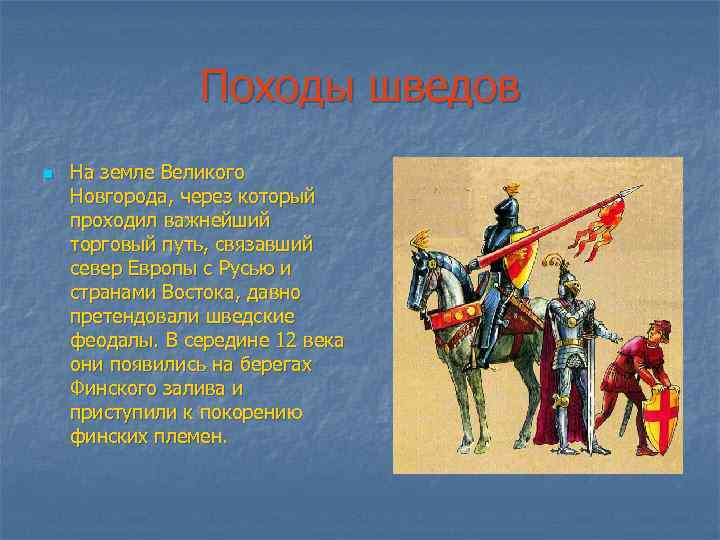 Походы шведов

На земле Великого Новгорода, через который проходил важнейший торговый путь, связавший север Европы с Русью и странами Востока, давно претендовали шведские феодалы. В середине 12 века они появились на берегах Финского залива и приступили к покорению финских племен.